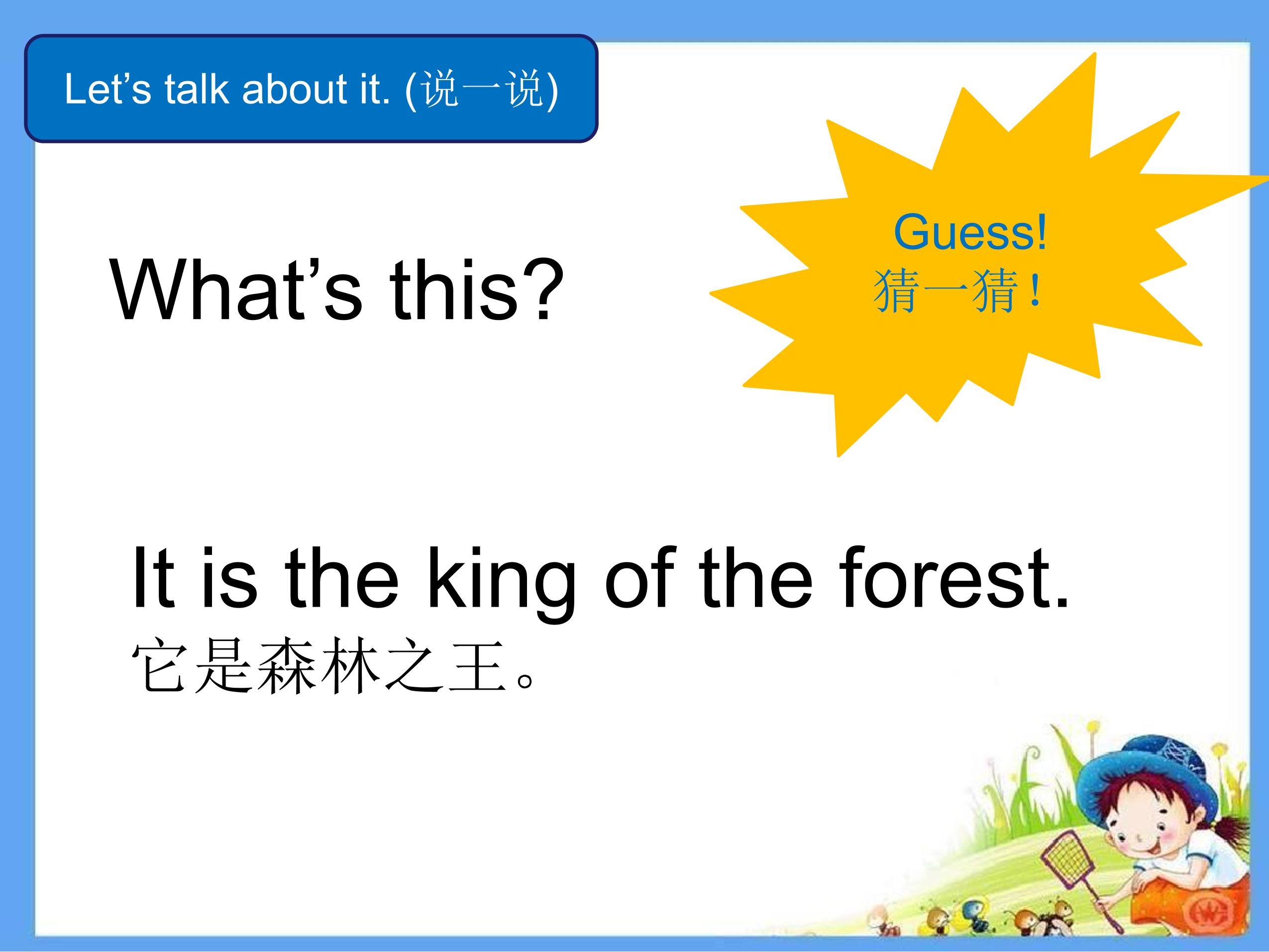 Let’s talk about it. (说一说)

Guess!
猜一猜！

What’s this?

It is the king of the forest.
它是森林之王。